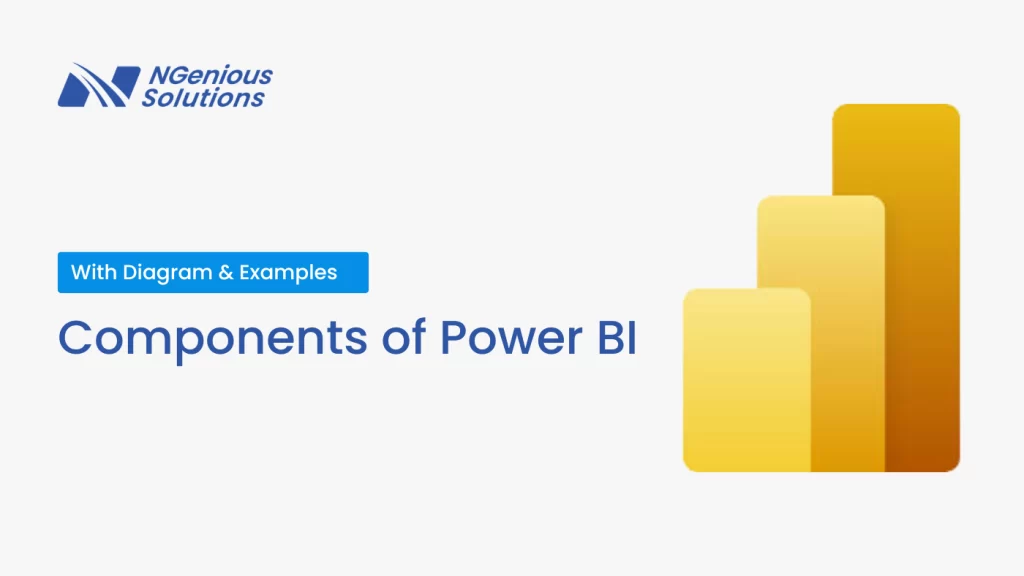 NGenious Solutions

With Diagram & Examples

Components of Power BI